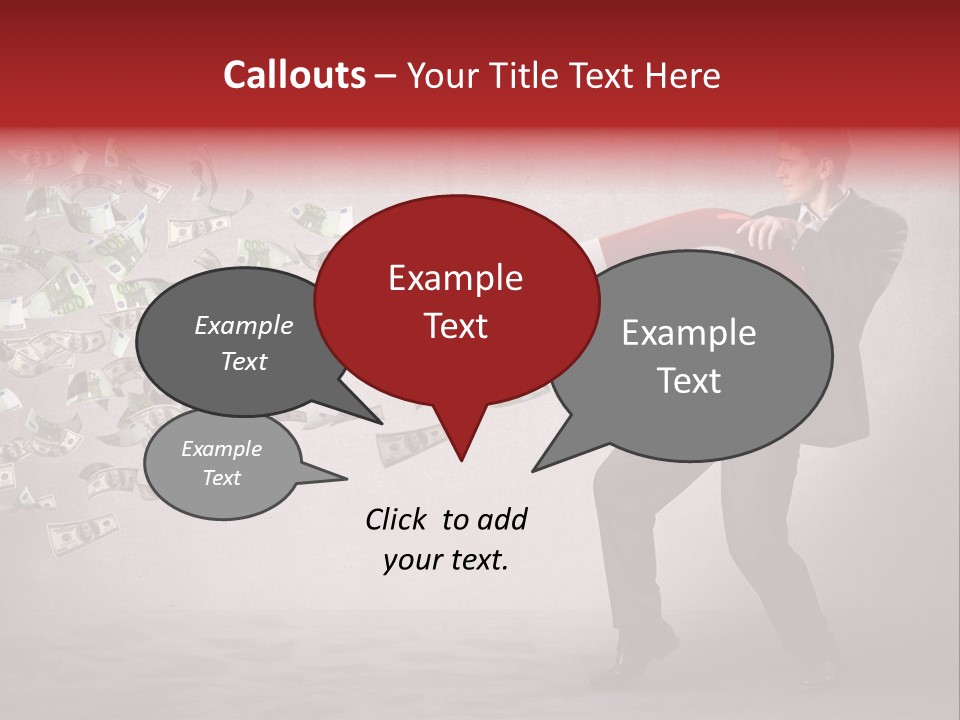 Callouts – Your Title Text Here

Example Text

Example Text

Example Text

Example Text

Click to add your text.